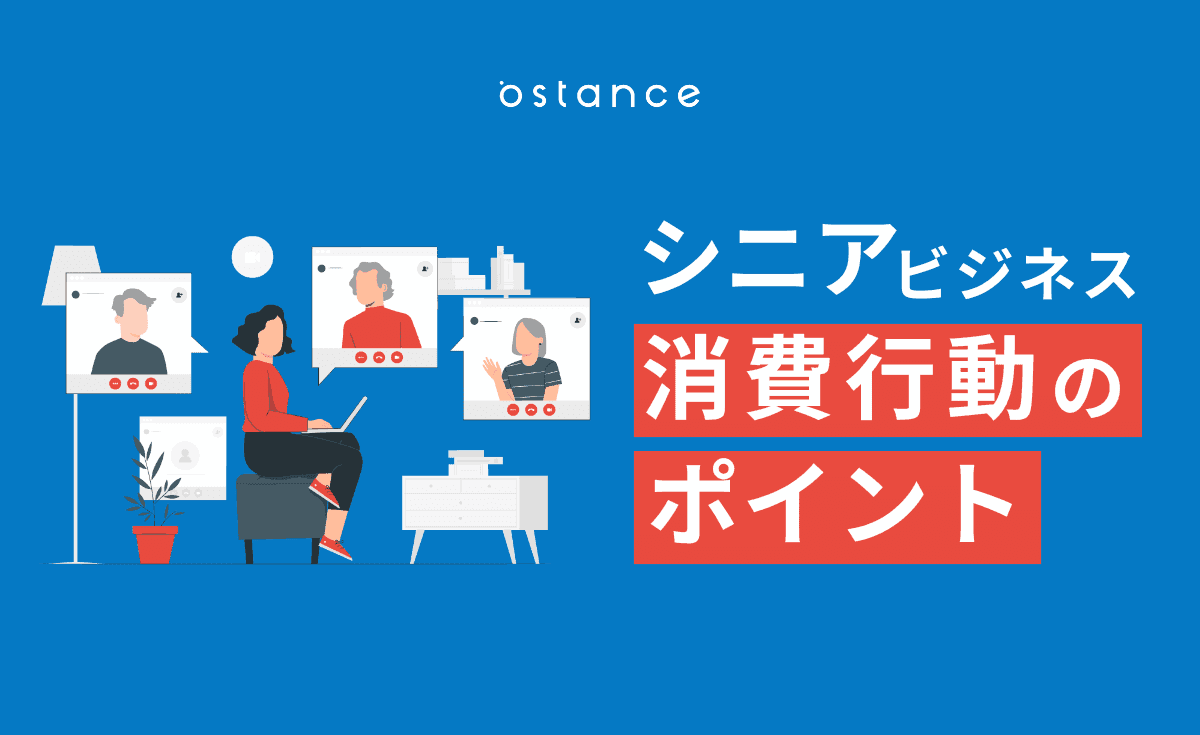 ostance

シニアビジネス
消費行動の
ポイント